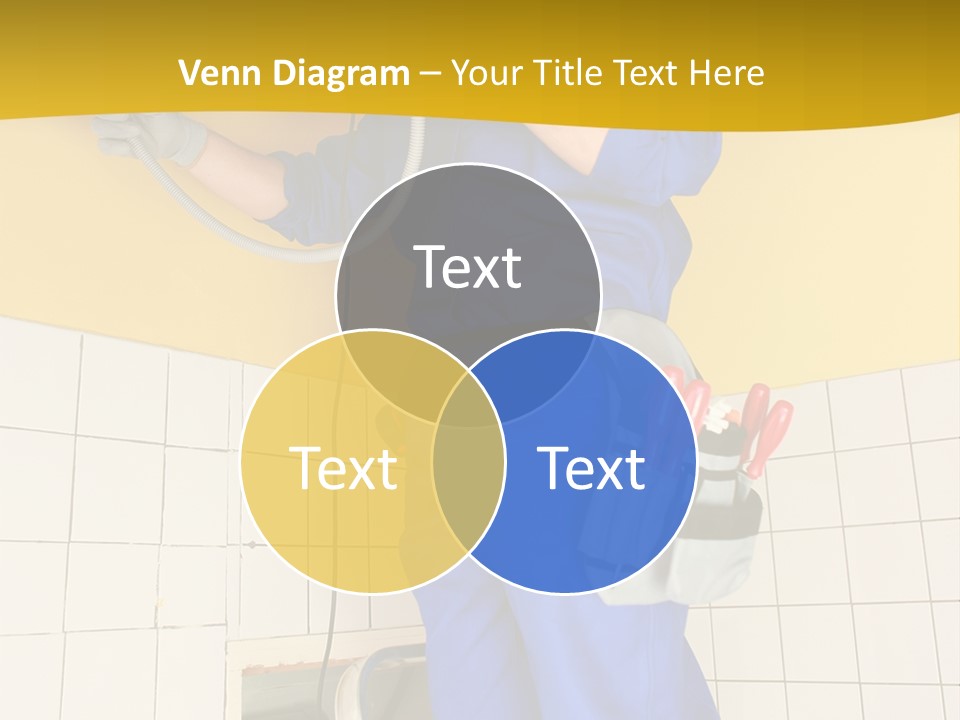 Venn Diagram – Your Title Text Here

Text

Text

Text